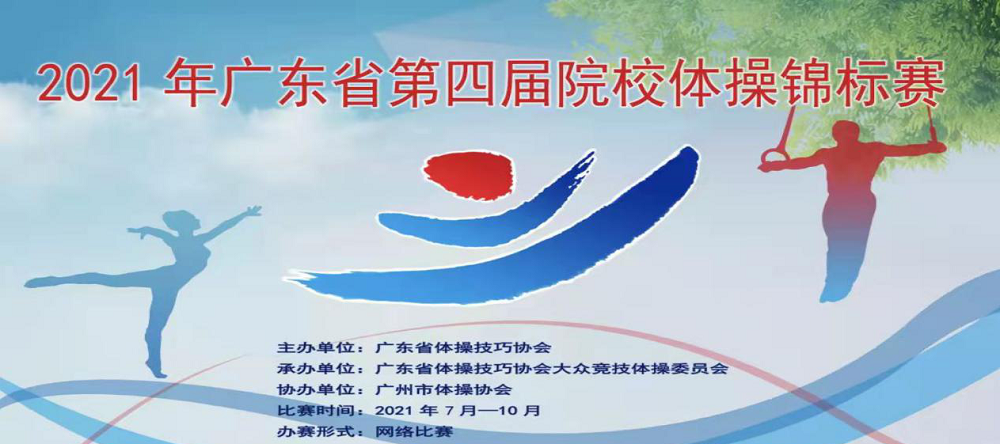 2021 年广东省第四届院校体操锦标赛

主办单位：广东省体操技巧协会
承办单位：广东省体操技巧协会大众竞技体操委员会
协办单位：广州市体操协会
比赛时间：2021 年 7 月—10 月
办赛形式：网络比赛